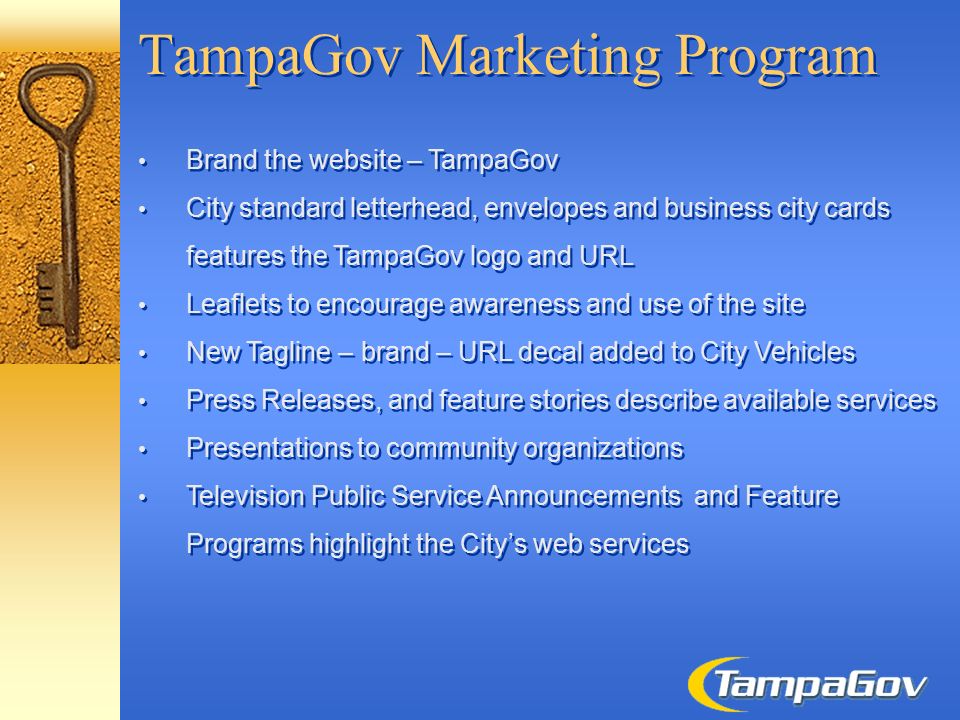 TampaGov Marketing Program

• Brand the website – TampaGov
• City standard letterhead, envelopes and business city cards features the TampaGov logo and URL
• Leaflets to encourage awareness and use of the site
• New Tagline – brand – URL decal added to City Vehicles
• Press Releases, and feature stories describe available services
• Presentations to community organizations
• Television Public Service Announcements and Feature Programs highlight the City's web services

TampaGov